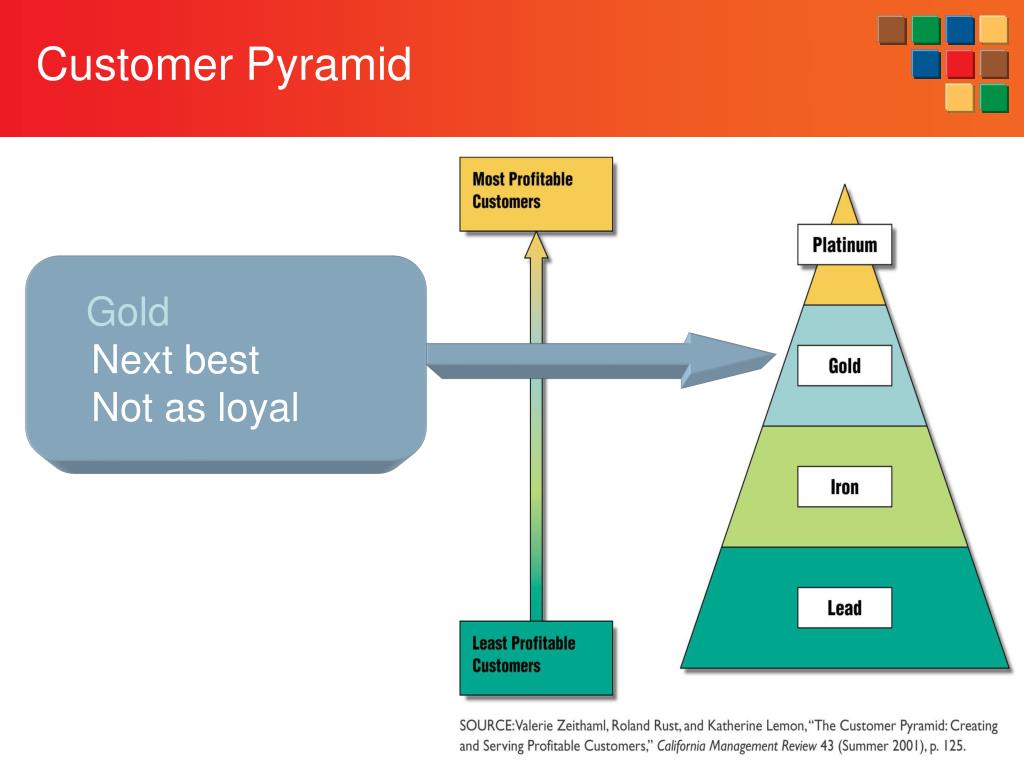 Customer Pyramid

Gold
Next best
Not as loyal

Most Profitable Customers

Least Profitable Customers

Platinum

Gold

Iron

Lead

SOURCE: Valerie Zeithaml, Roland Rust, and Katherine Lemon, "The Customer Pyramid: Creating and Serving Profitable Customers," California Management Review 43 (Summer 2001), p. 125.